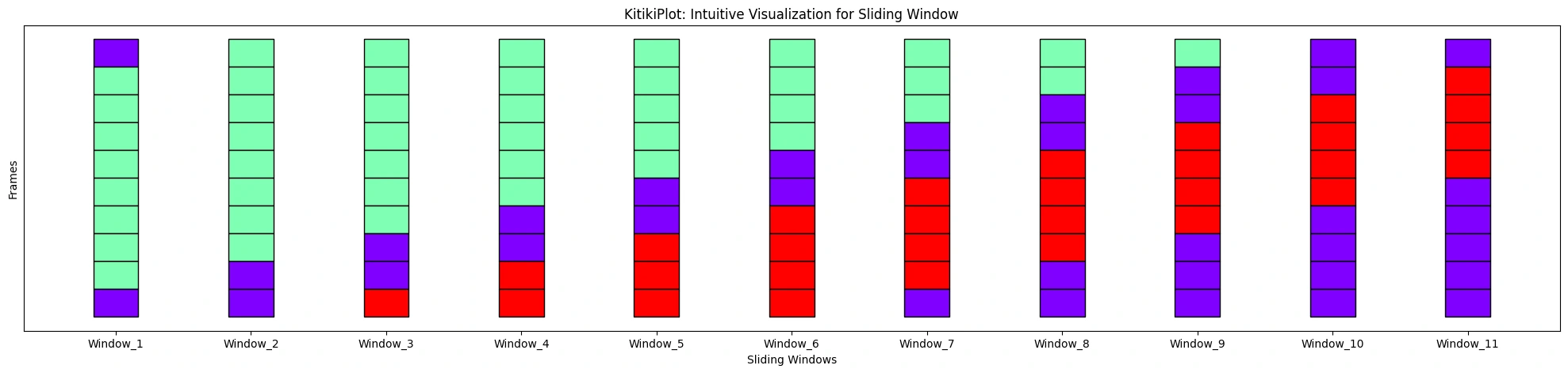 KitikiPlot: Intuitive Visualization for Sliding Window

Frames

Window_1 Window_2 Window_3 Window_4 Window_5 Window_6 Window_7 Window_8 Window_9 Window_10 Window_11

Sliding Windows